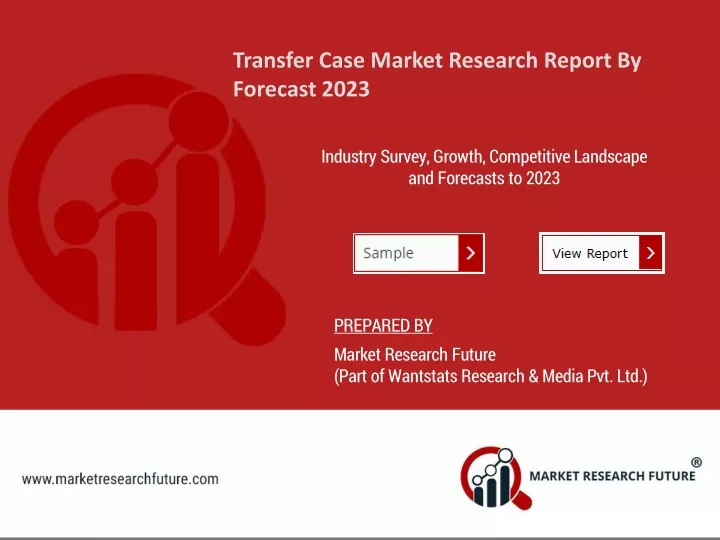 Transfer Case Market Research Report By Forecast 2023

Industry Survey, Growth, Competitive Landscape and Forecasts to 2023

Sample

View Report

PREPARED BY

Market Research Future
(Part of Wantstats Research & Media Pvt. Ltd.)

www.marketresearchfuture.com

MARKET RESEARCH FUTURE ®